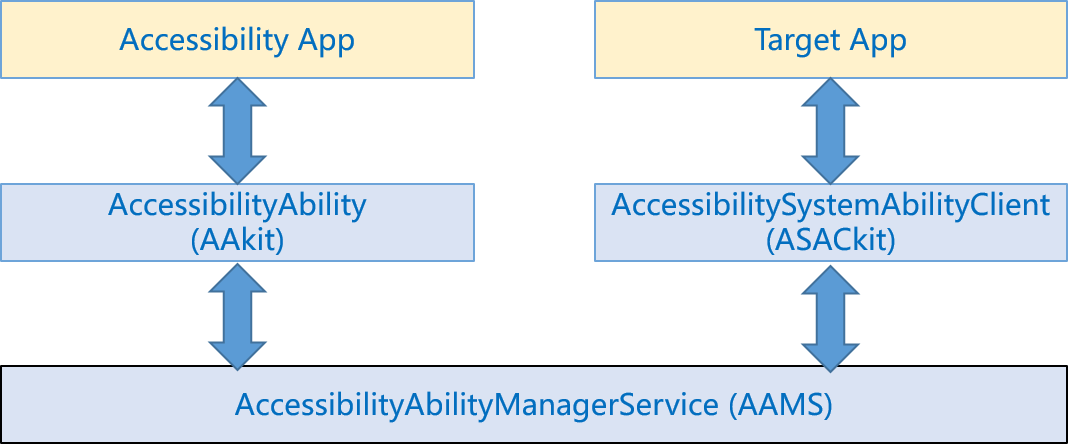 Accessibility App

Target App

AccessibilityAbility
(AAkit)

AccessibilitySystemAbilityClient
(ASACkit)

AccessibilityAbilityManagerService (AAMS)